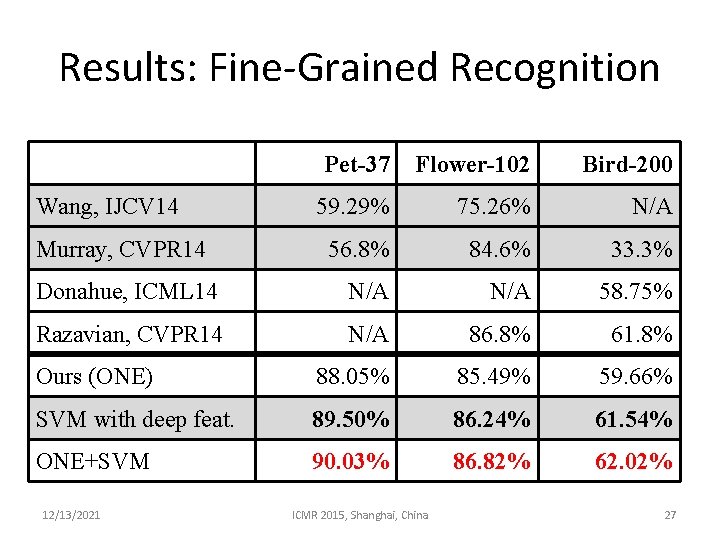 Results: Fine-Grained Recognition

| | Pet-37 | Flower-102 | Bird-200 |
|---|---|---|---|
| Wang, IJCV14 | 59.29% | 75.26% | N/A |
| Murray, CVPR14 | 56.8% | 84.6% | 33.3% |
| Donahue, ICML14 | N/A | N/A | 58.75% |
| Razavian, CVPR14 | N/A | 86.8% | 61.8% |
| Ours (ONE) | 88.05% | 85.49% | 59.66% |
| SVM with deep feat. | 89.50% | 86.24% | 61.54% |
| ONE+SVM | 90.03% | 86.82% | 62.02% |

12/13/2021 ICMR 2015, Shanghai, China 27